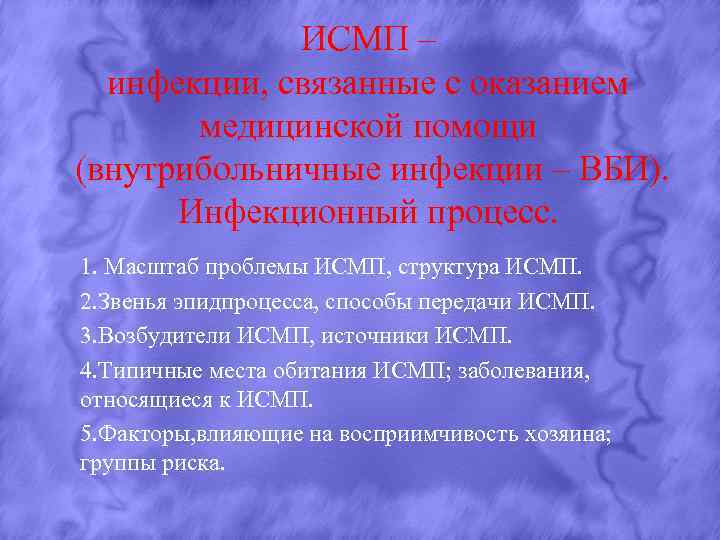 ИСМП –
инфекции, связанные с оказанием медицинской помощи (внутрибольничные инфекции – ВБИ).
Инфекционный процесс.

1. Масштаб проблемы ИСМП, структура ИСМП.

2.Звенья эпидпроцесса, способы передачи ИСМП.

3.Возбудители ИСМП, источники ИСМП.

4.Типичные места обитания ИСМП; заболевания, относящиеся к ИСМП.

5.Факторы,влияющие на восприимчивость хозяина; группы риска.